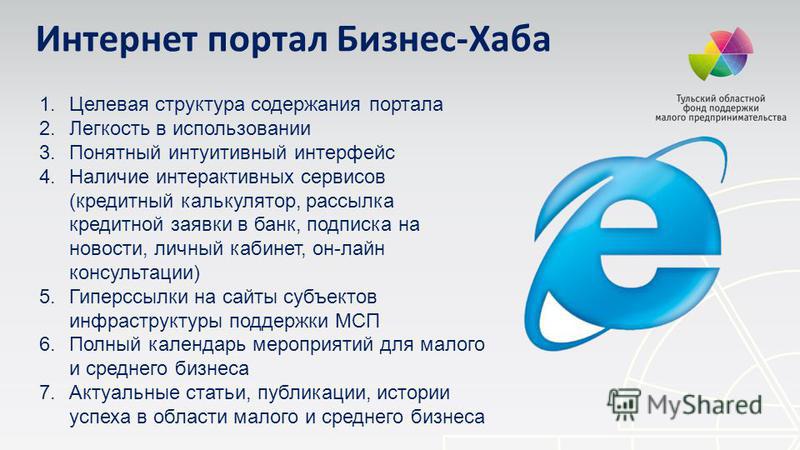 Интернет портал Бизнес-Хаба

Тульский областной фонд поддержки малого предпринимательства

1. Целевая структура содержания портала
2. Легкость в использовании
3. Понятный интуитивный интерфейс
4. Наличие интерактивных сервисов (кредитный калькулятор, рассылка кредитной заявки в банк, подписка на новости, личный кабинет, он-лайн консультации)
5. Гиперссылки на сайты субъектов инфраструктуры поддержки МСП
6. Полный календарь мероприятий для малого и среднего бизнеса
7. Актуальные статьи, публикации, истории успеха в области малого и среднего бизнеса

MyShared